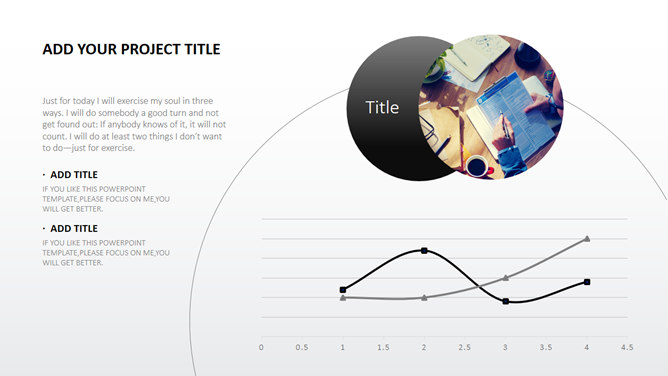 ADD YOUR PROJECT TITLE

Just for today I will exercise my soul in three ways. I will do somebody a good turn and not get found out: If anybody knows of it, it will not count. I will do at least two things I don't want to do—just for exercise.

· ADD TITLE

IF YOU LIKE THIS POWERPOINT TEMPLATE,PLEASE FOCUS ON ME,YOU WILL GET BETTER.

· ADD TITLE

IF YOU LIKE THIS POWERPOINT TEMPLATE,PLEASE FOCUS ON ME,YOU WILL GET BETTER.

Title

0 0.5 1 1.5 2 2.5 3 3.5 4 4.5